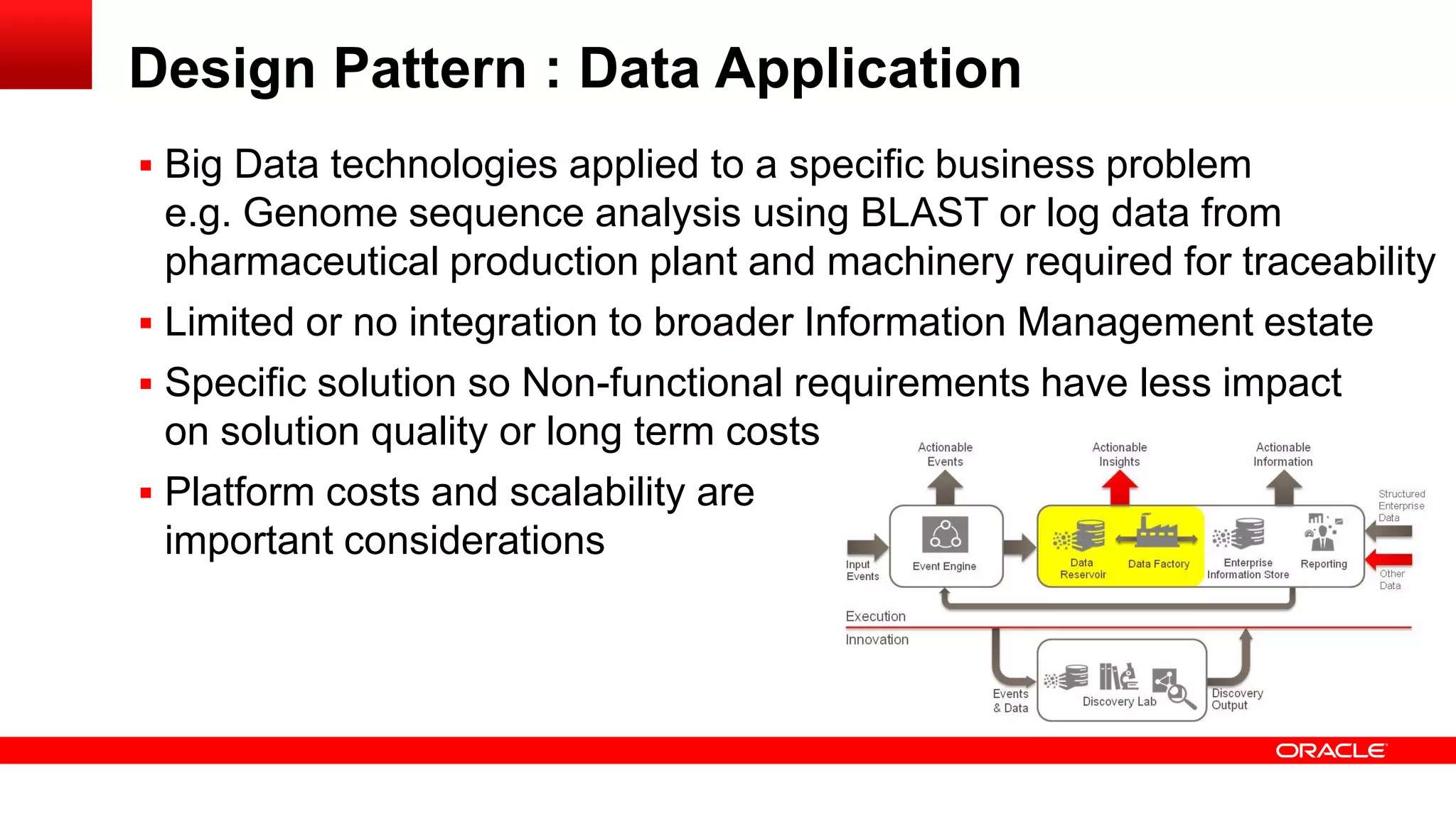 Design Pattern : Data Application

▪ Big Data technologies applied to a specific business problem e.g. Genome sequence analysis using BLAST or log data from pharmaceutical production plant and machinery required for traceability

▪ Limited or no integration to broader Information Management estate

▪ Specific solution so Non-functional requirements have less impact on solution quality or long term costs

▪ Platform costs and scalability are important considerations

Actionable Events

Actionable Insights

Actionable Information

Structured Enterprise Data

Input Events

Event Engine

Data Reservoir

Data Factory

Enterprise Information Store

Reporting

Other Data

Execution

Innovation

Events & Data

Discovery Lab

Discovery Output

ORACLE